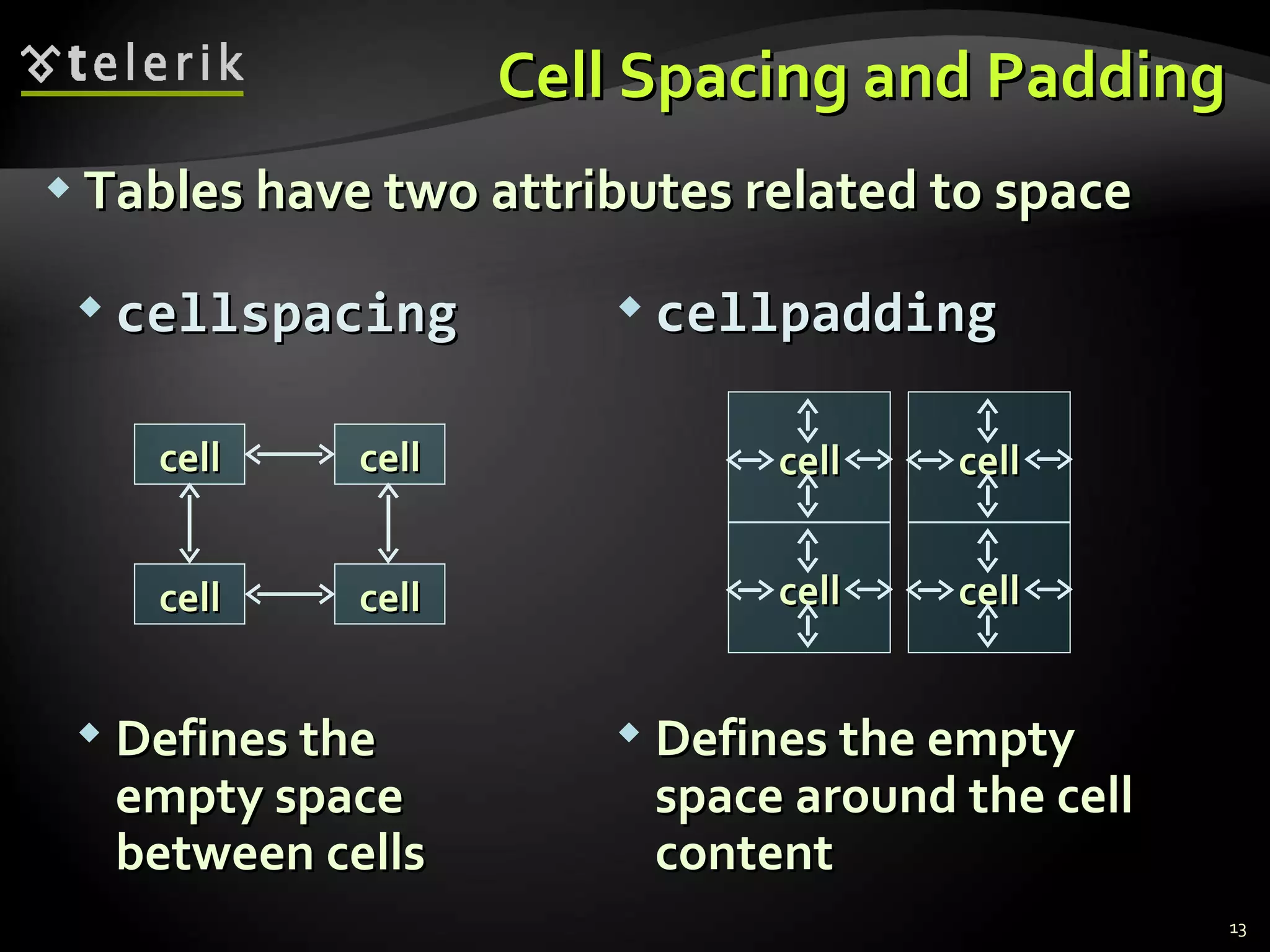 telerik

Cell Spacing and Padding

Tables have two attributes related to space

cellspacing

cell cell
cell cell

Defines the empty space between cells

cellpadding

cell cell
cell cell

Defines the empty space around the cell content

13